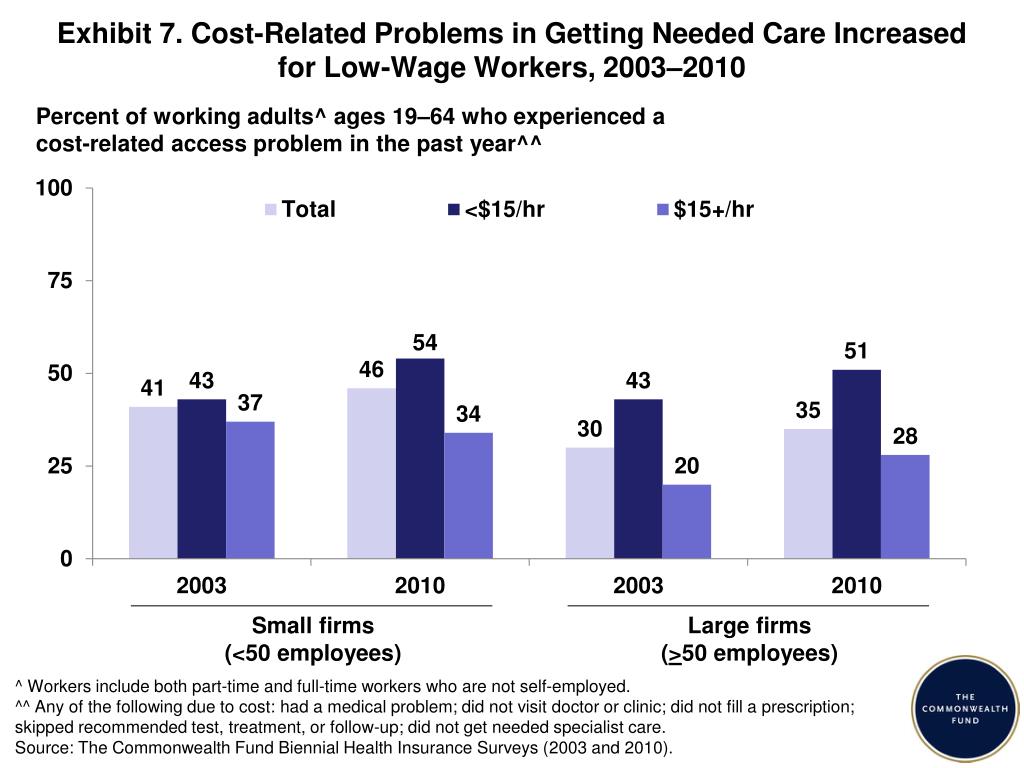 Exhibit 7. Cost-Related Problems in Getting Needed Care Increased for Low-Wage Workers, 2003–2010

Percent of working adults^ ages 19–64 who experienced a cost-related access problem in the past year^^

100
75
50
25
0

Total
<$15/hr
$15+/hr

41
43
37
46
54
34
30
43
20
35
51
28

2003
2010
2003
2010

Small firms
(<50 employees)

Large firms
($\geq$50 employees)

^ Workers include both part-time and full-time workers who are not self-employed.
^^ Any of the following due to cost: had a medical problem; did not visit doctor or clinic; did not fill a prescription; skipped recommended test, treatment, or follow-up; did not get needed specialist care.
Source: The Commonwealth Fund Biennial Health Insurance Surveys (2003 and 2010).

THE COMMONWEALTH FUND